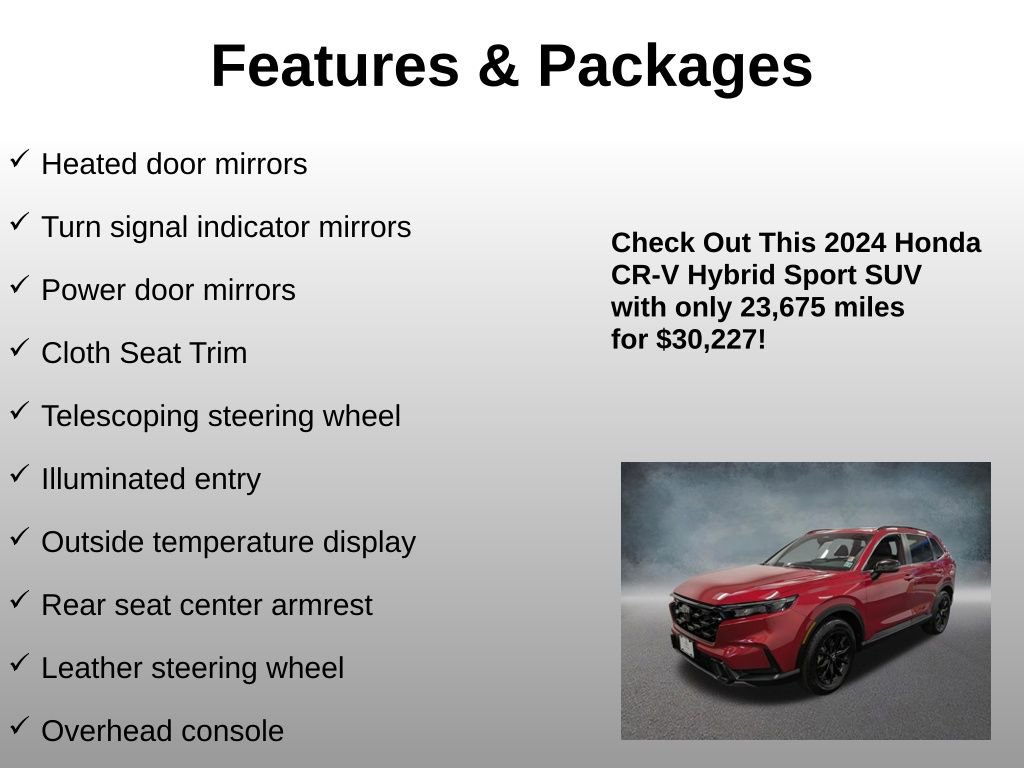 Features & Packages

✓ Heated door mirrors

✓ Turn signal indicator mirrors

✓ Power door mirrors

✓ Cloth Seat Trim

✓ Telescoping steering wheel

✓ Illuminated entry

✓ Outside temperature display

✓ Rear seat center armrest

✓ Leather steering wheel

✓ Overhead console

Check Out This 2024 Honda CR-V Hybrid Sport SUV with only 23,675 miles for $30,227!